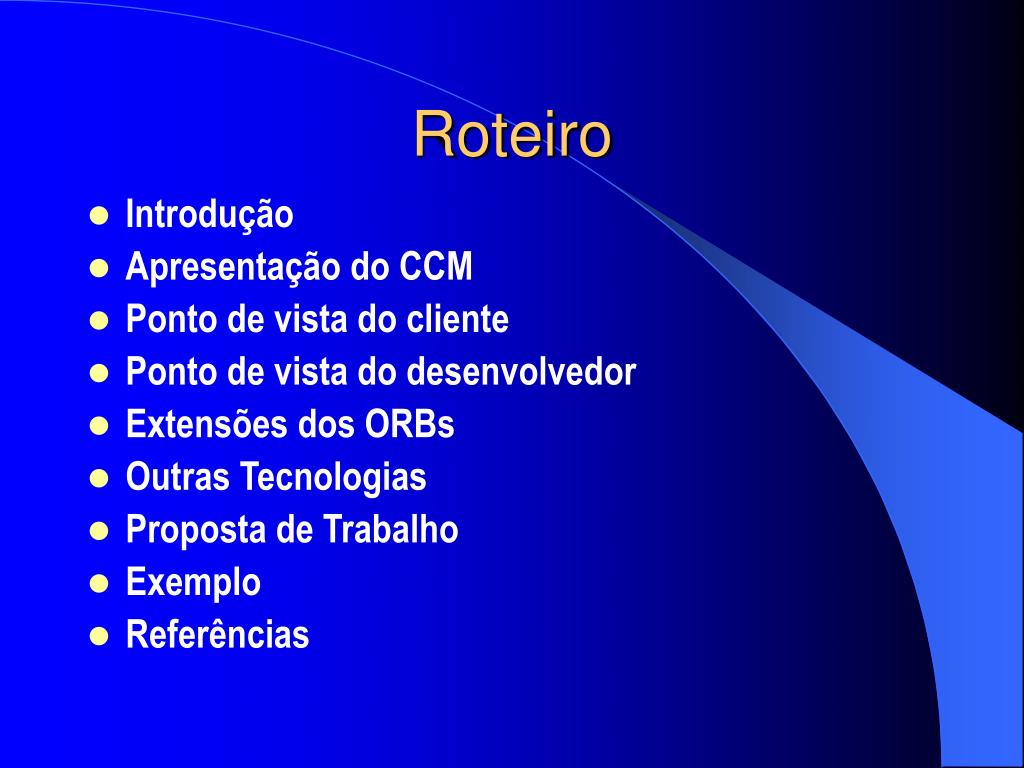 Roteiro

- Introdução
- Apresentação do CCM
- Ponto de vista do cliente
- Ponto de vista do desenvolvedor
- Extensões dos ORBs
- Outras Tecnologias
- Proposta de Trabalho
- Exemplo
- Referências